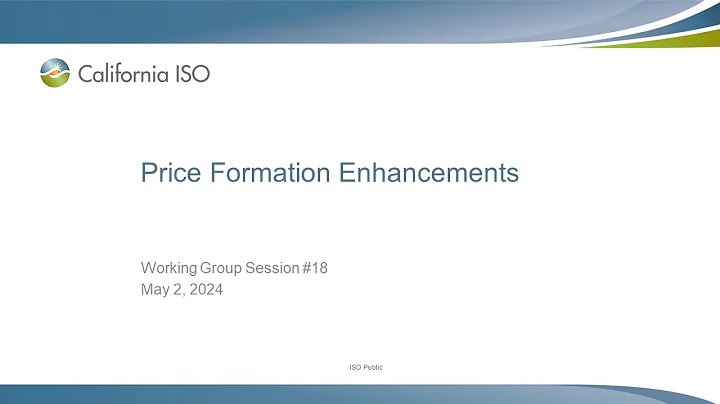 California ISO

Price Formation Enhancements

Working Group Session #18
May 2, 2024

ISO Public